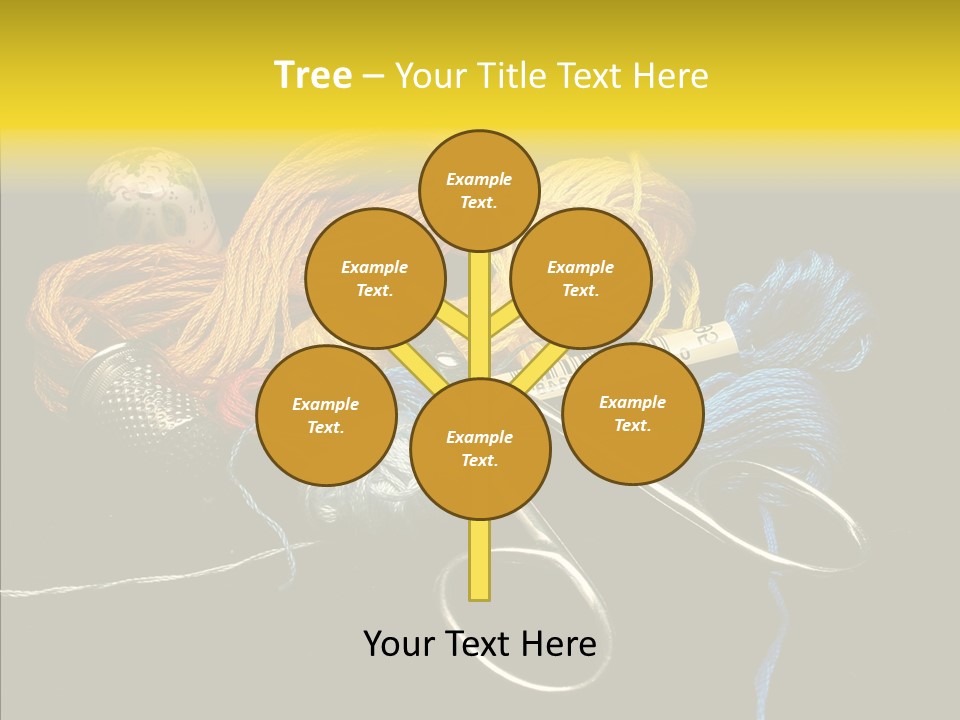 Tree – Your Title Text Here

Example Text.

Example Text.

Example Text.

Example Text.

Example Text.

Example Text.

Your Text Here